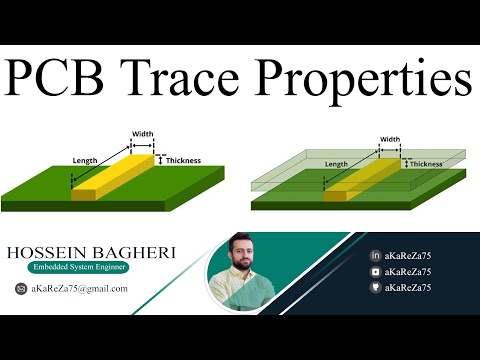 PCB Trace Properties

Width
Length
Thickness

Width
Length
Thickness

HOSSEIN BAGHERI
Embedded System Enginner

aKaReZa75@gmail.com

aKaReZa75
aKaReZa75
aKaReZa75